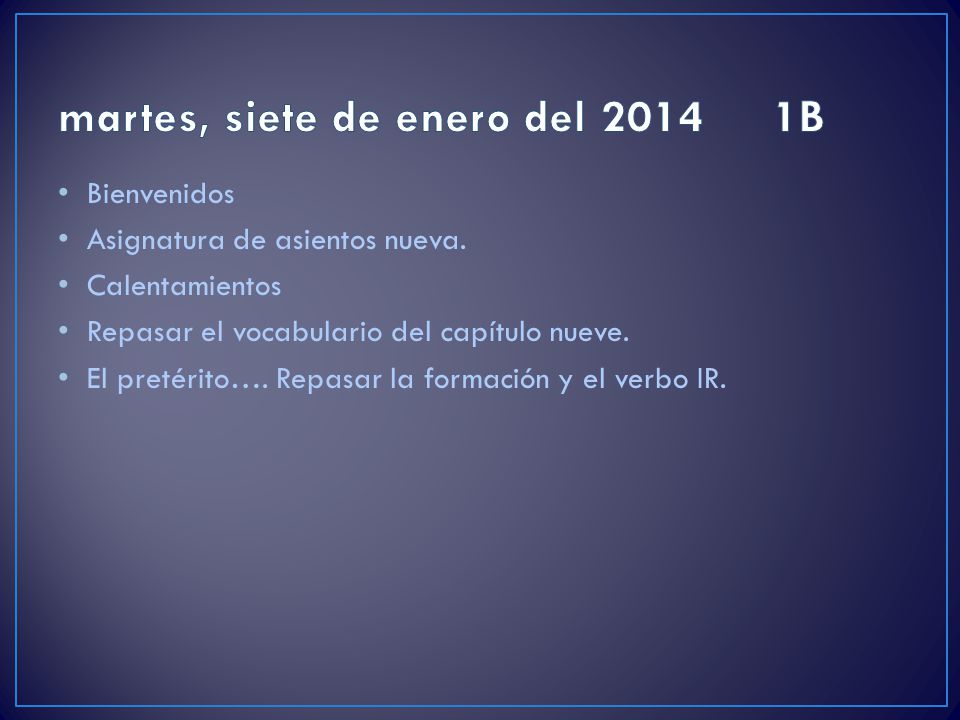 martes, siete de enero del 2014 1B

• Bienvenidos
• Asignatura de asientos nueva.
• Calentamientos
• Repasar el vocabulario del capítulo nueve.
• El pretérito…. Repasar la formación y el verbo IR.